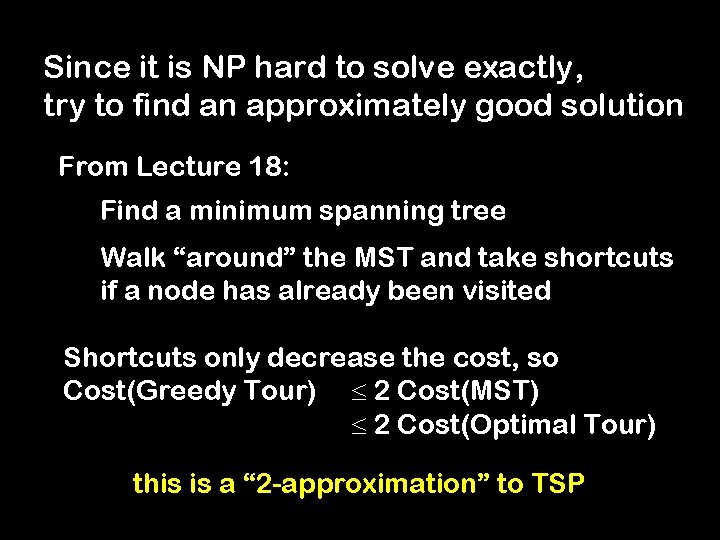 Since it is NP hard to solve exactly,
try to find an approximately good solution

From Lecture 18:

Find a minimum spanning tree

Walk “around” the MST and take shortcuts if a node has already been visited

Shortcuts only decrease the cost, so
Cost(Greedy Tour) $\leq$ 2 Cost(MST)
$\leq$ 2 Cost(Optimal Tour)

this is a “2-approximation” to TSP